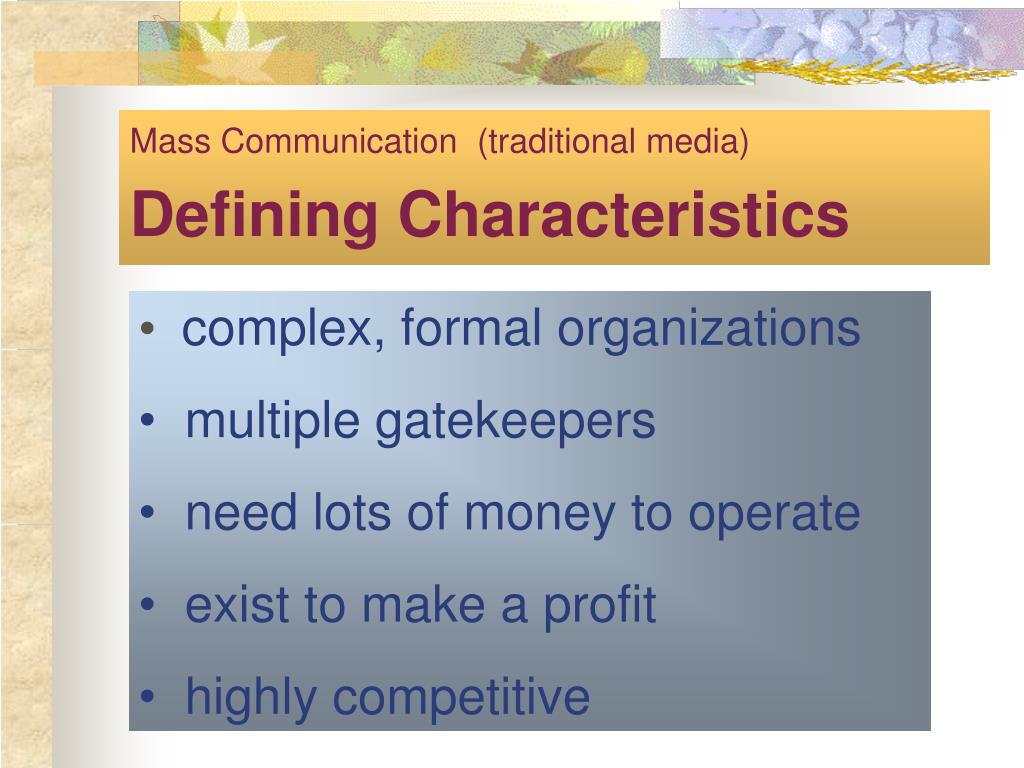 Mass Communication (traditional media)

Defining Characteristics

• complex, formal organizations
• multiple gatekeepers
• need lots of money to operate
• exist to make a profit
• highly competitive